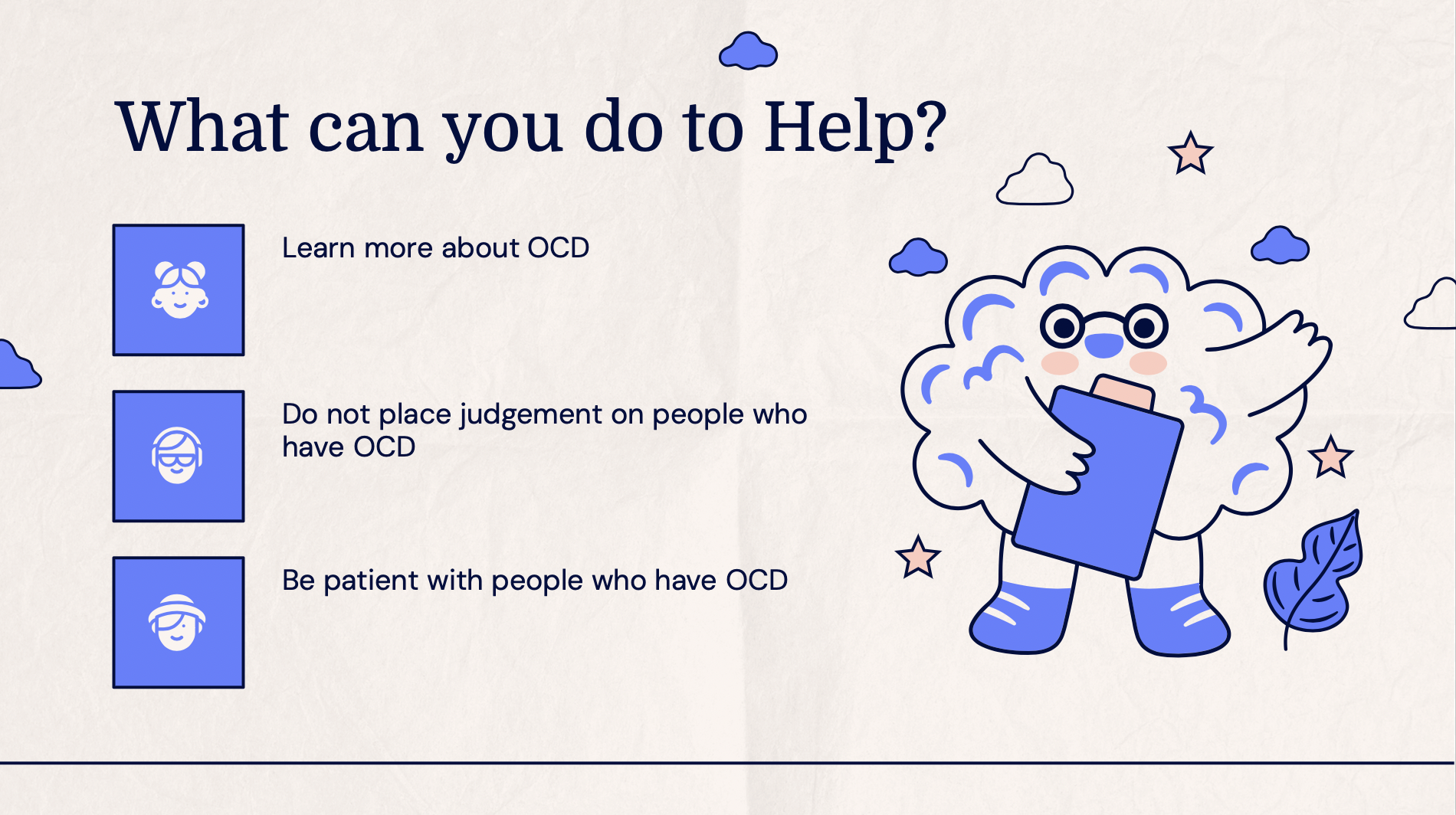 What can you do to Help?

Learn more about OCD

Do not place judgement on people who have OCD

Be patient with people who have OCD